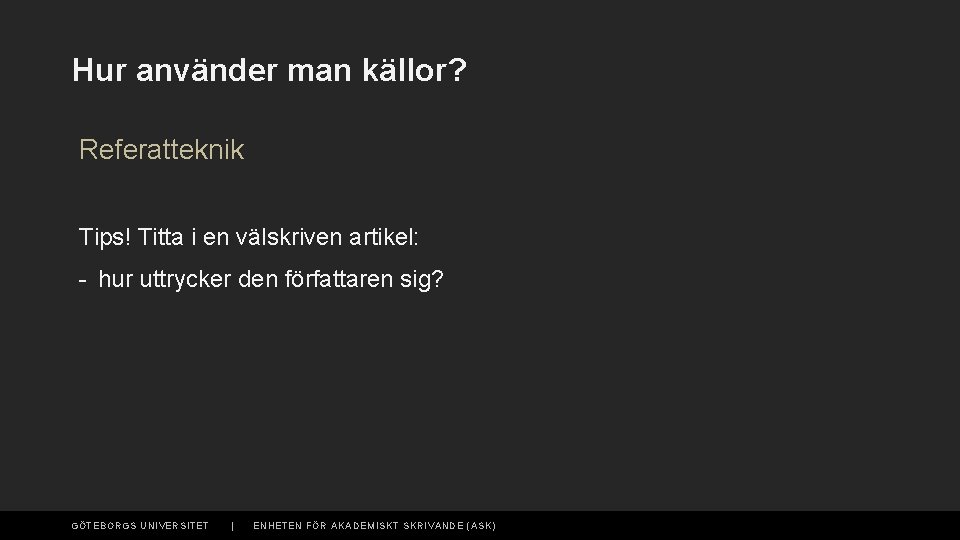 Hur använder man källor?

Referatteknik

Tips! Titta i en välskriven artikel:

- hur uttrycker den författaren sig?

GÖTEBORGS UNIVERSITET | ENHETEN FÖR AKADEMISKT SKRIVANDE (ASK)